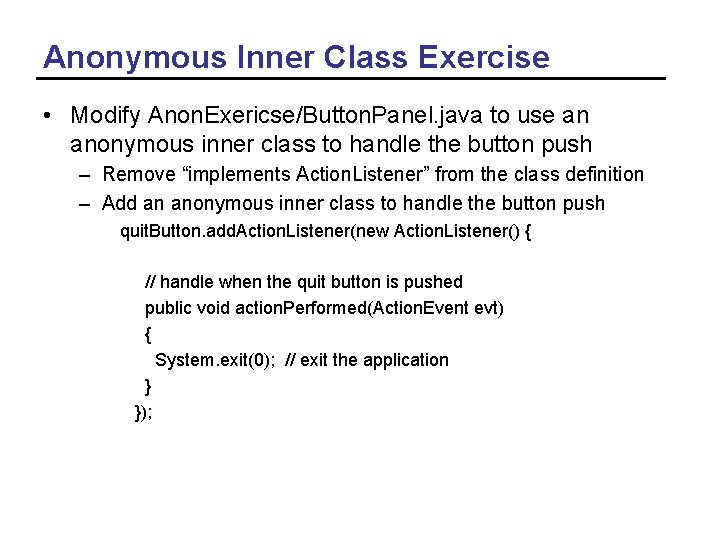 Anonymous Inner Class Exercise

• Modify AnonExericse/ButtonPanel.java to use an anonymous inner class to handle the button push

– Remove “implements ActionListener” from the class definition

– Add an anonymous inner class to handle the button push

quitButton.addActionListener(new ActionListener() {

// handle when the quit button is pushed
public void actionPerformed(ActionEvent evt)
{
System.exit(0); // exit the application
}
});